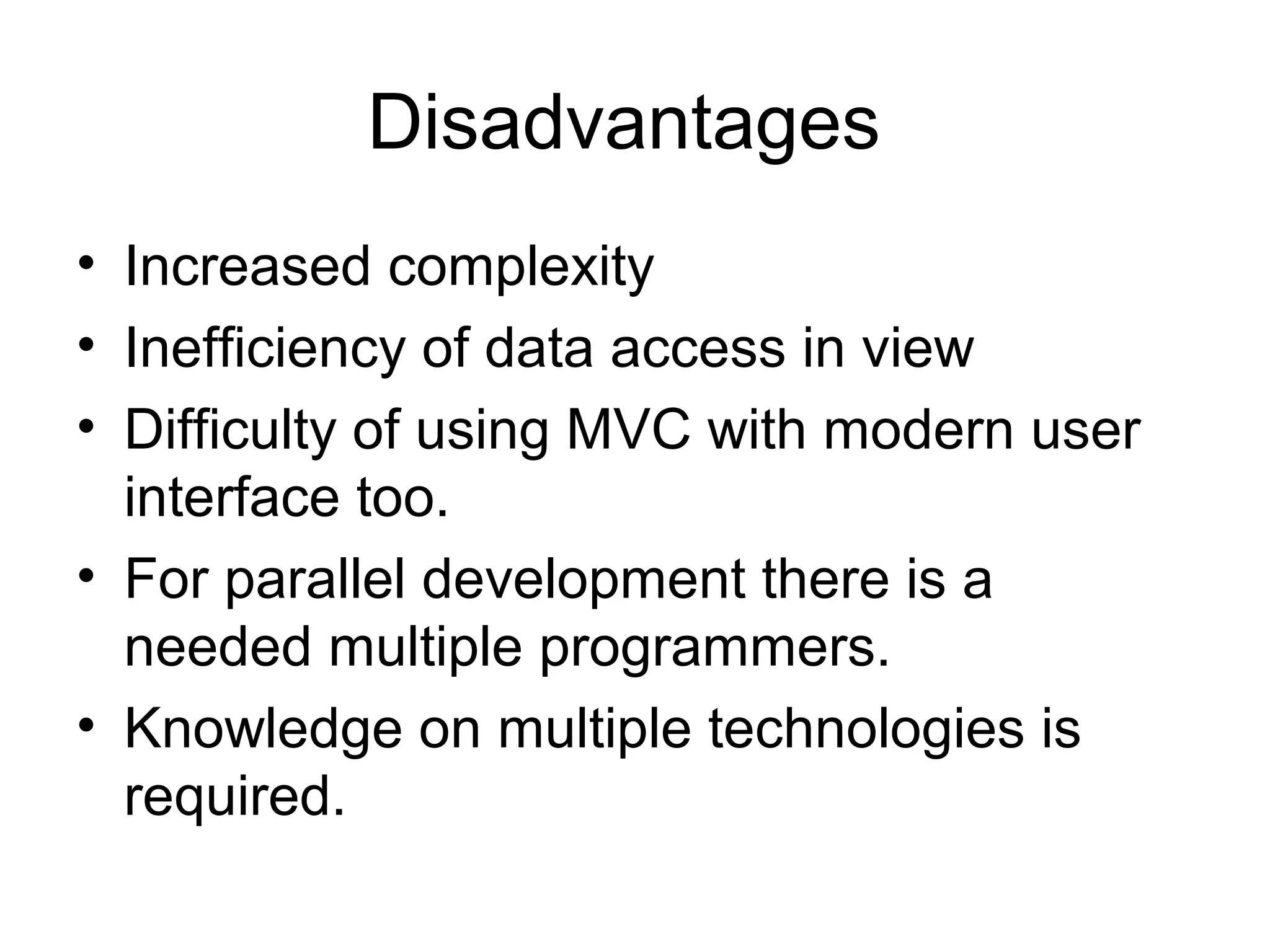 Disadvantages

• Increased complexity
• Inefficiency of data access in view
• Difficulty of using MVC with modern user interface too.
• For parallel development there is a needed multiple programmers.
• Knowledge on multiple technologies is required.